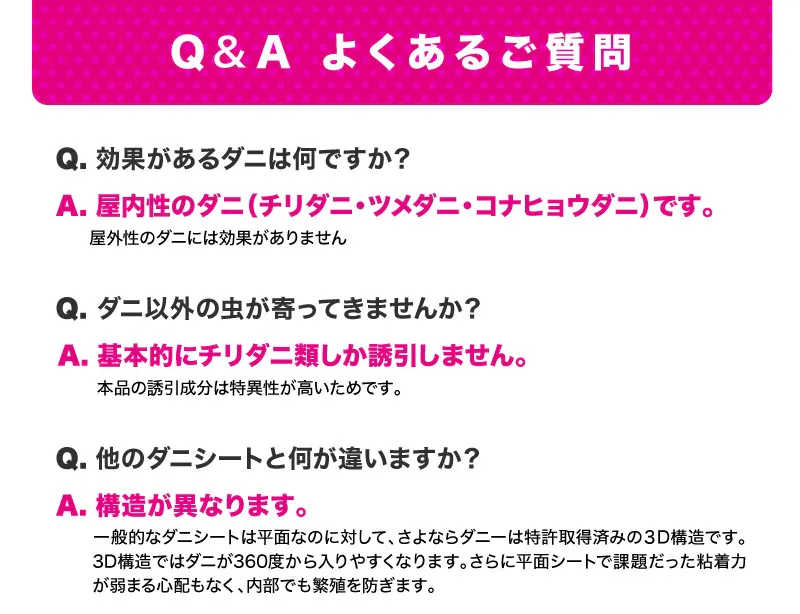 Q&A よくあるご質問

Q. 効果があるダニは何ですか?

A. 屋内性のダニ(チリダニ・ツメダニ・コナヒョウダニ)です。

屋外性のダニには効果がありません

Q. ダニ以外の虫が寄ってきませんか?

A. 基本的にチリダニ類しか誘引しません。

本品の誘引成分は特異性が高いためです。

Q. 他のダニシートと何が違いますか?

A. 構造が異なります。

一般的なダニシートは平面なのに対して、さよならダニーは特許取得済みの3D構造です。3D構造ではダニが360度から入りやすくなります。さらに平面シートで課題だった粘着力が弱まる心配もなく、内部でも繁殖を防ぎます。